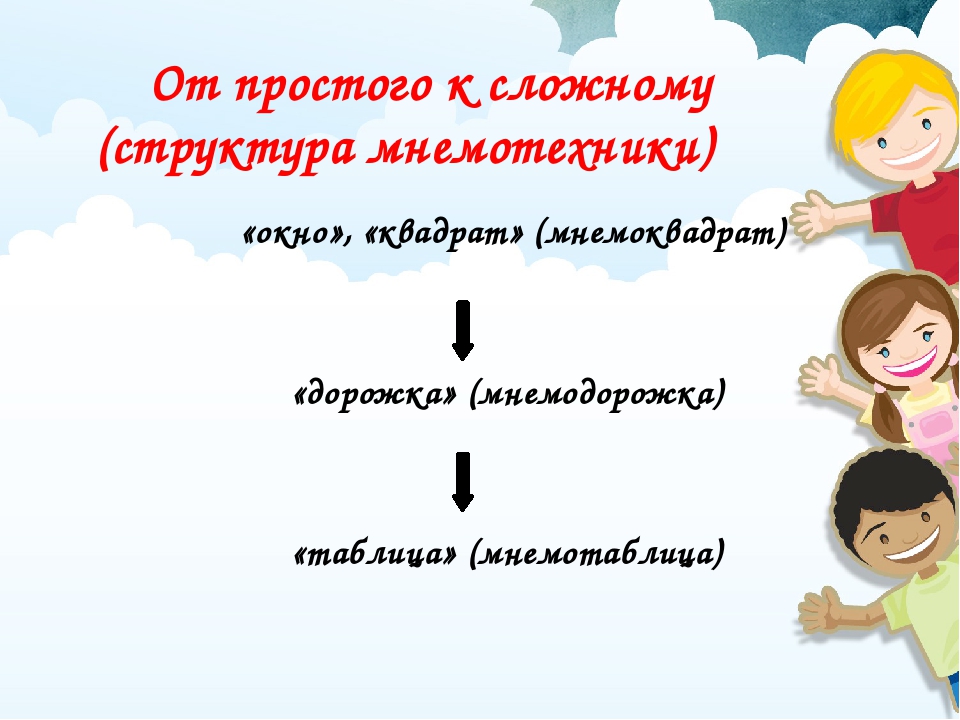 От простого к сложному (структура мнемотехники)

«окно», «квадрат» (мнемоквадрат)

«дорожка» (мнемодорожка)

«таблица» (мнемотаблица)